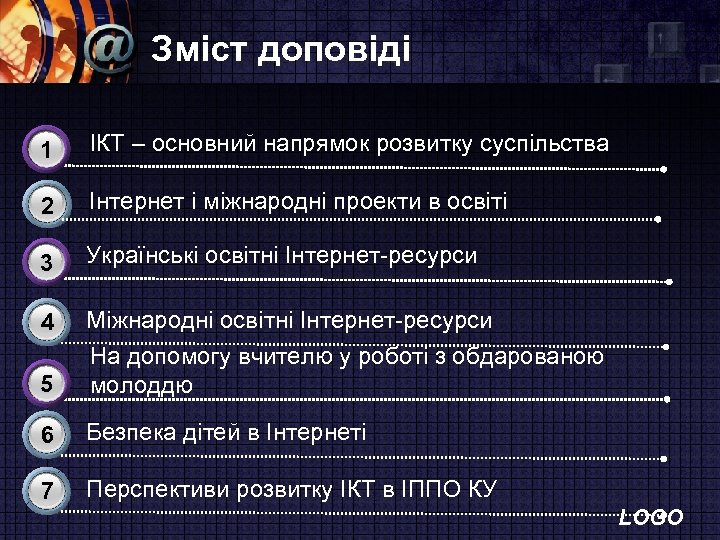 @ Зміст доповіді

1 ІКТ – основний напрямок розвитку суспільства

2 Інтернет і міжнародні проекти в освіті

3 Українські освітні Інтернет-ресурси

4 Міжнародні освітні Інтернет-ресурси

5 На допомогу вчителю у роботі з обдарованою молоддю

6 Безпека дітей в Інтернеті

7 Перспективи розвитку ІКТ в ІППО КУ

LOGO